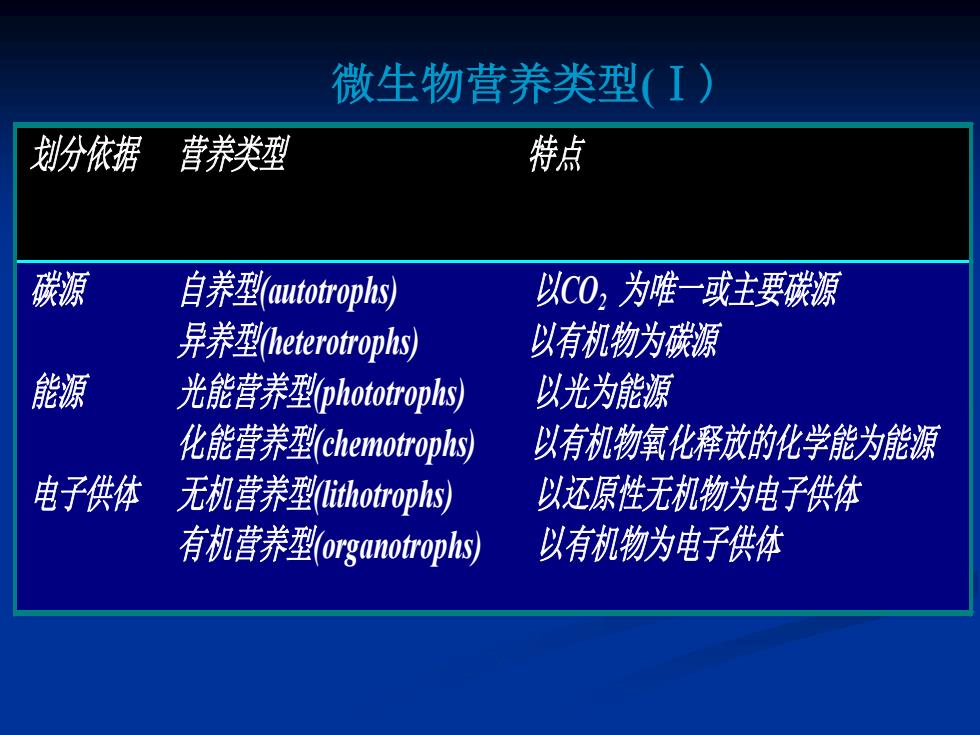 微生物营养类型(Ⅰ)

| 划分依据 | 营养类型 | 特点 |
|---|---|---|
| 碳源 | 自养型(autotrophs) | 以$CO_2$ 为唯一或主要碳源 |
| | 异养型(heterotrophs) | 以有机物为碳源 |
| 能源 | 光能营养型(phototrophs) | 以光为能源 |
| | 化能营养型(chemotrophs) | 以有机物氧化释放的化学能为能源 |
| 电子供体 | 无机营养型(lithotrophs) | 以还原性无机物为电子供体 |
| | 有机营养型(organotrophs) | 以有机物为电子供体 |